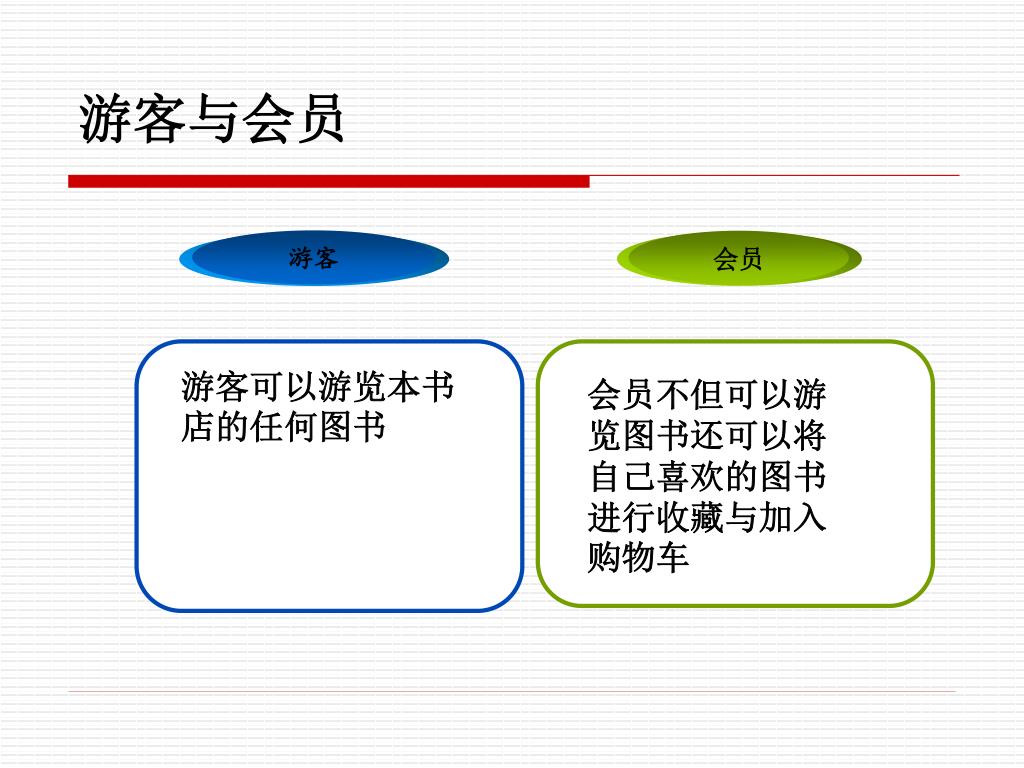 游客与会员

游客

会员

游客可以游览本书店的任何图书

会员不但可以游览图书还可以将自己喜欢的图书进行收藏与加入购物车